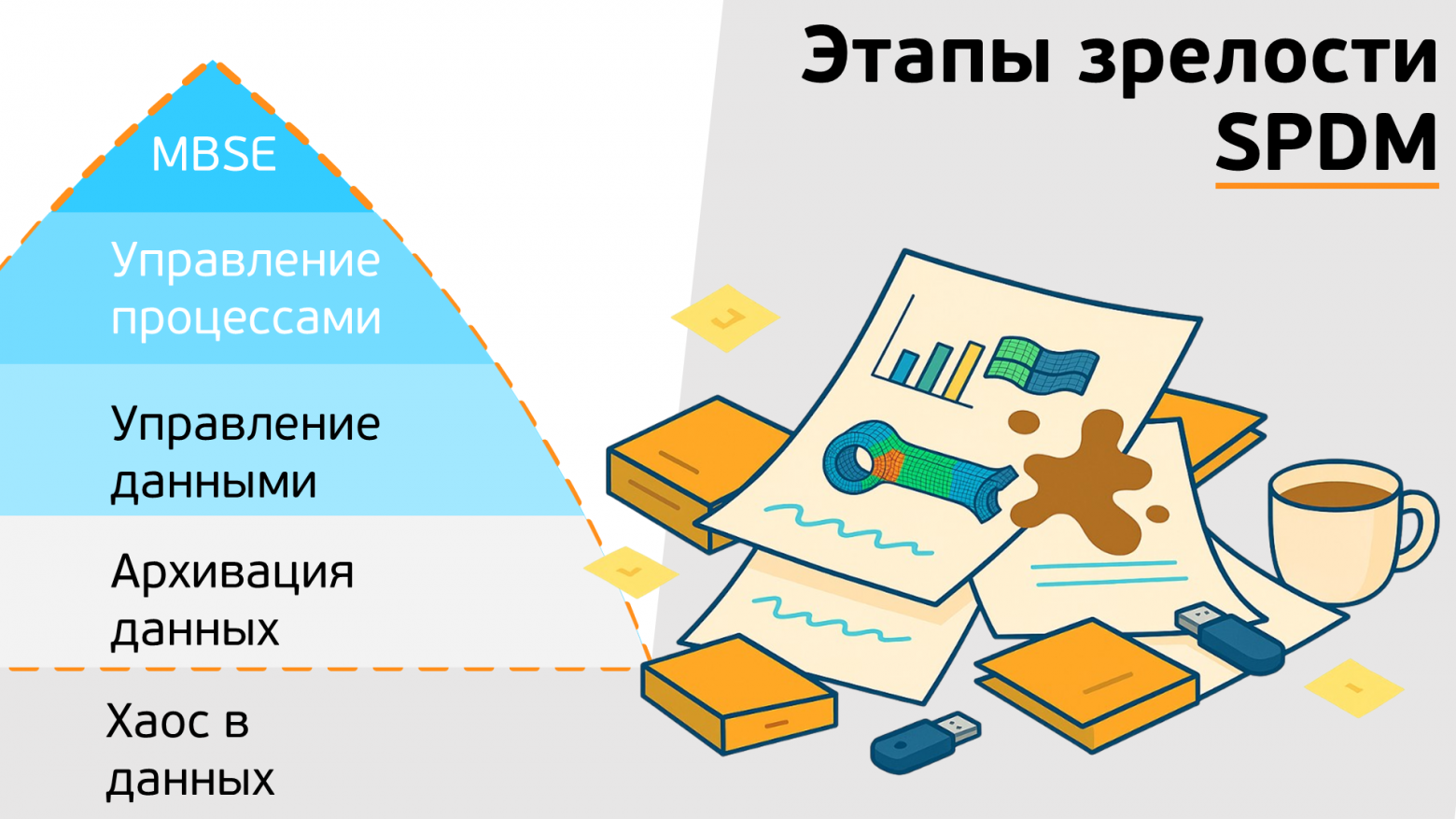 Этапы зрелости SPDM

MBSE

Управление процессами

Управление данными

Архивация данных

Хаос в данных